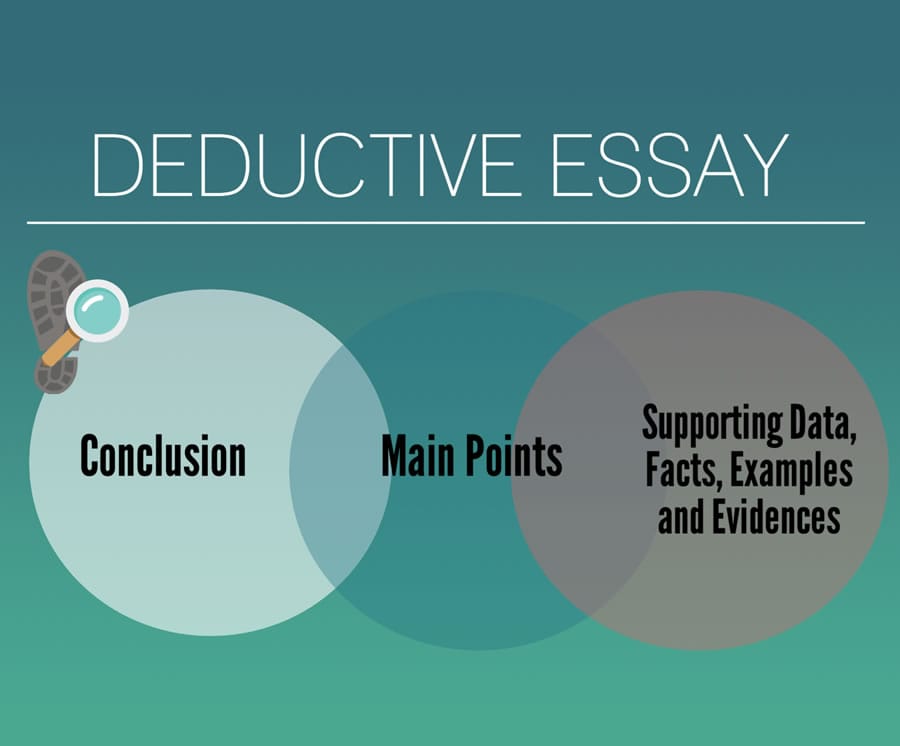 DEDUCTIVE ESSAY

Conclusion

Main Points

Supporting Data, Facts, Examples and Evidences